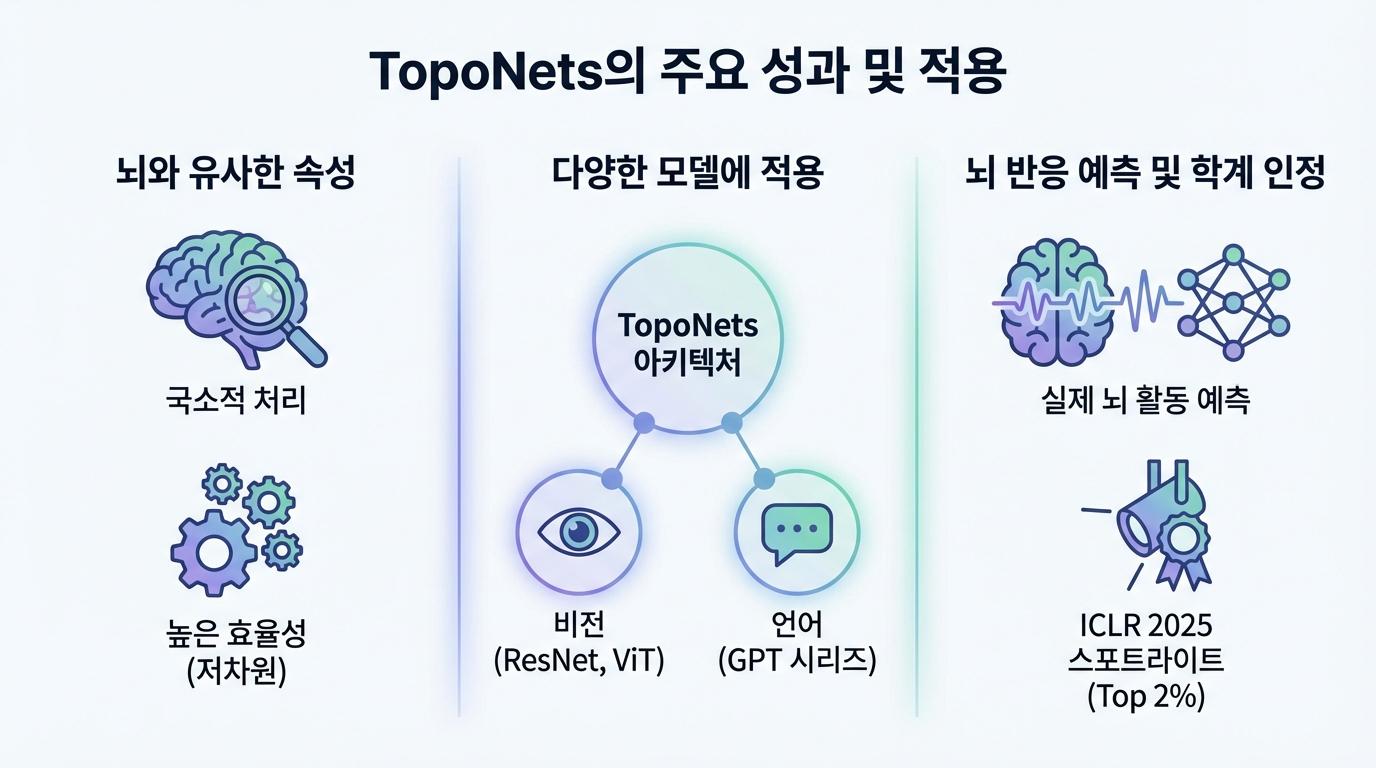 TopoNets의 주요 성과 및 적용

뇌와 유사한 속성

국소적 처리

높은 효율성
(저차원)

다양한 모델에 적용

TopoNets
아키텍처

비전
(ResNet, ViT)

언어
(GPT 시리즈)

뇌 반응 예측 및 학계 인정

실제 뇌 활동 예측

ICLR 2025
스포트라이트
(Top 2%)